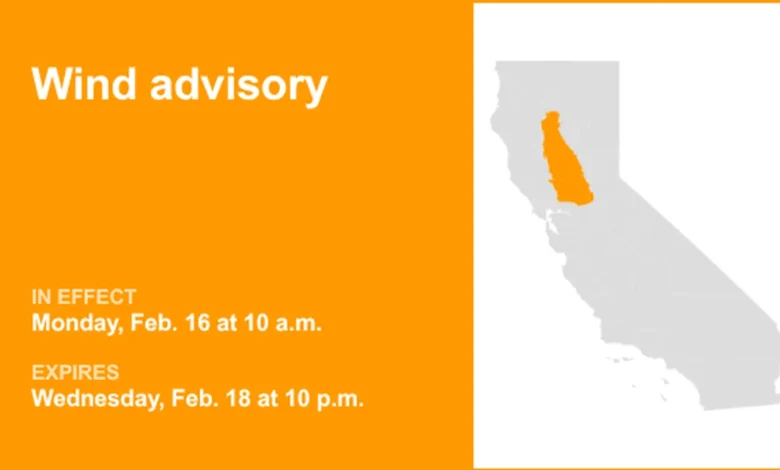 Wind advisory

IN EFFECT
Monday, Feb. 16 at 10 a.m.

EXPIRES
Wednesday, Feb. 18 at 10 p.m.